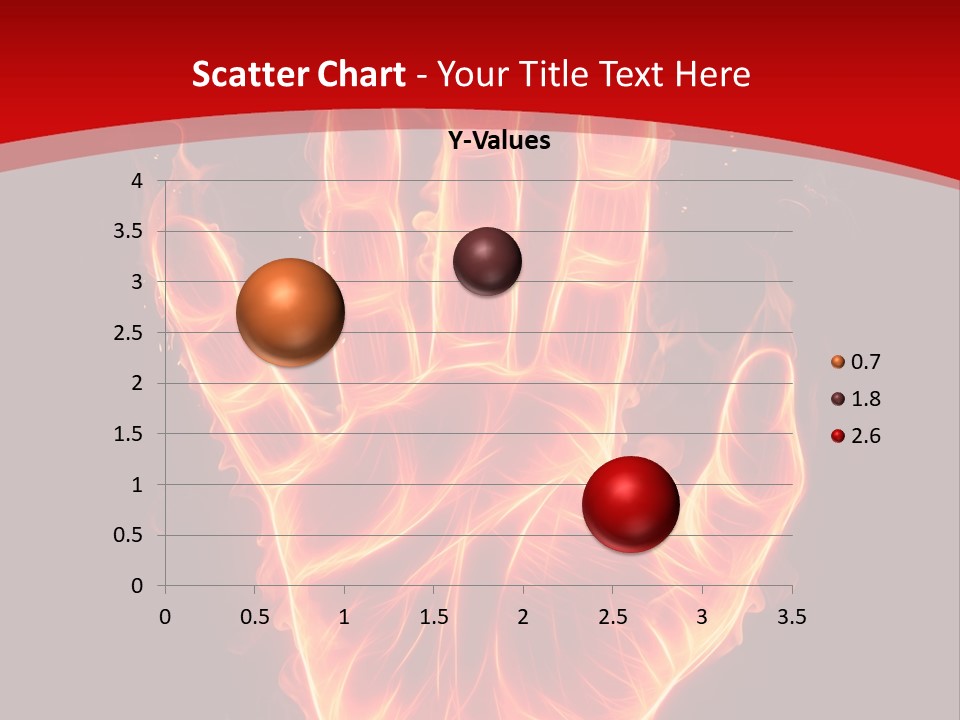 Scatter Chart - Your Title Text Here

Y-Values

4
3.5
3
2.5
2
1.5
1
0.5
0

0 0.5 1 1.5 2 2.5 3 3.5

0.7
1.8
2.6